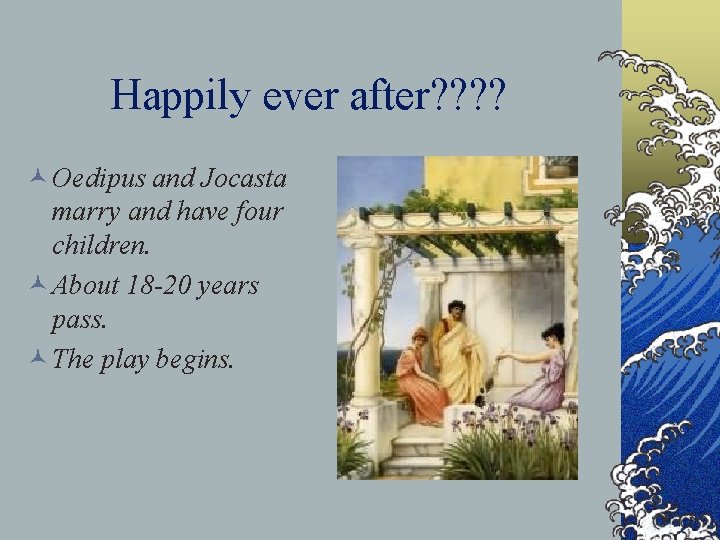 Happily ever after????

Oedipus and Jocasta marry and have four children.

About 18-20 years pass.

The play begins.